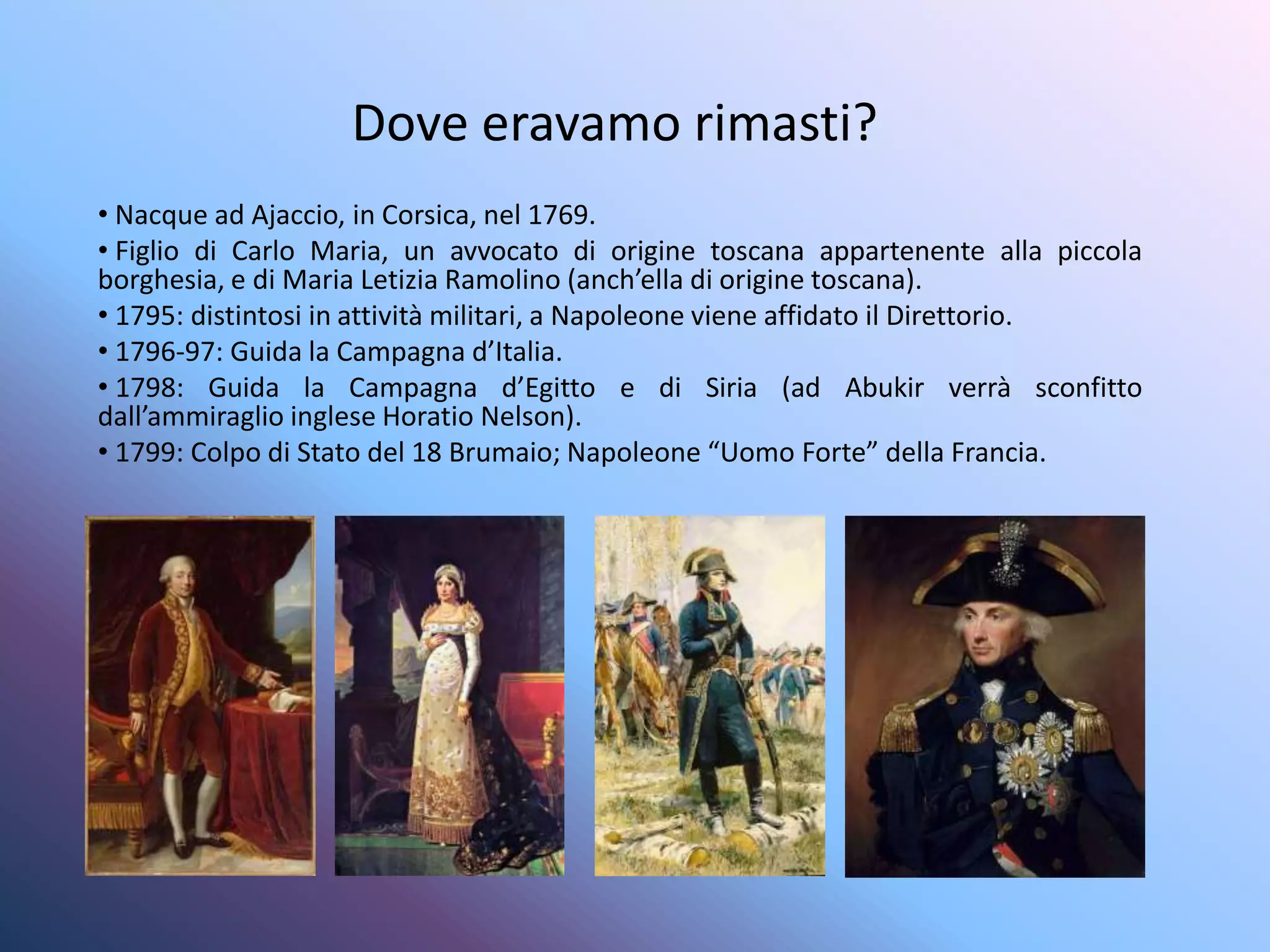 Dove eravamo rimasti?

• Nacque ad Ajaccio, in Corsica, nel 1769.

• Figlio di Carlo Maria, un avvocato di origine toscana appartenente alla piccola borghesia, e di Maria Letizia Ramolino (anch’ella di origine toscana).

• 1795: distintosi in attività militari, a Napoleone viene affidato il Direttorio.

• 1796-97: Guida la Campagna d’Italia.

• 1798: Guida la Campagna d’Egitto e di Siria (ad Abukir verrà sconfitto dall’ammiraglio inglese Horatio Nelson).

• 1799: Colpo di Stato del 18 Brumaio; Napoleone “Uomo Forte” della Francia.